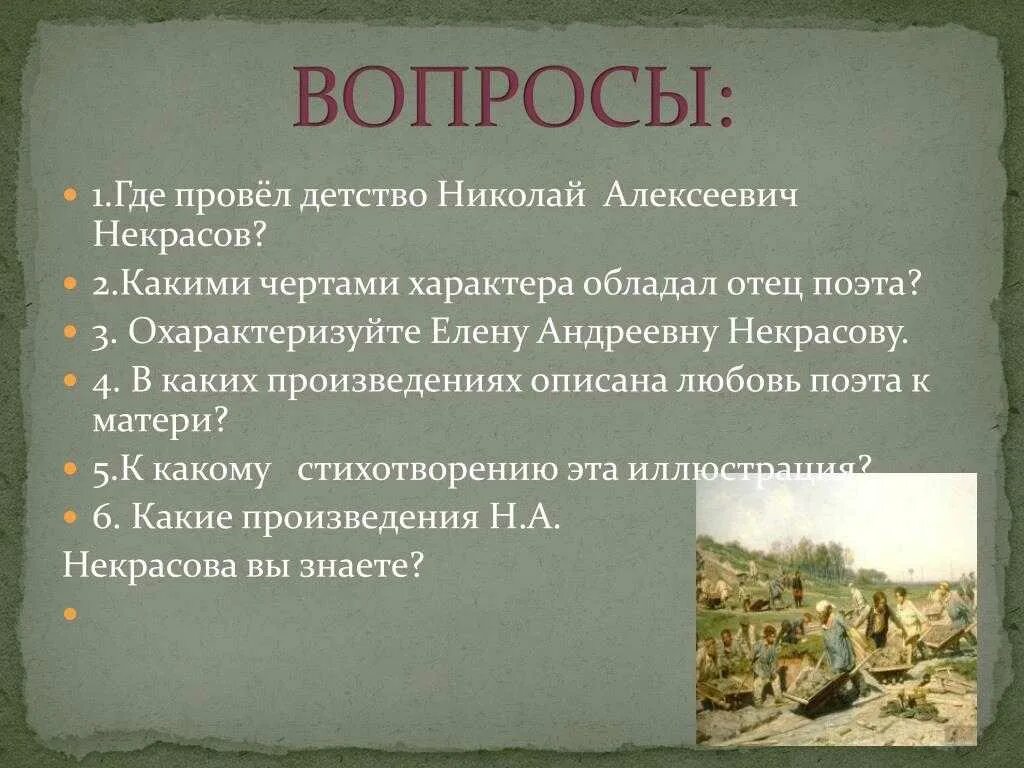 ВОПРОСЫ:

1.Где провёл детство Николай Алексеевич Некрасов?

2.Какими чертами характера обладал отец поэта?

3. Охарактеризуйте Елену Андреевну Некрасову.

4. В каких произведениях описана любовь поэта к матери?

5.К какому стихотворению эта иллюстрация?

6. Какие произведения Н.А.

Некрасова вы знаете?